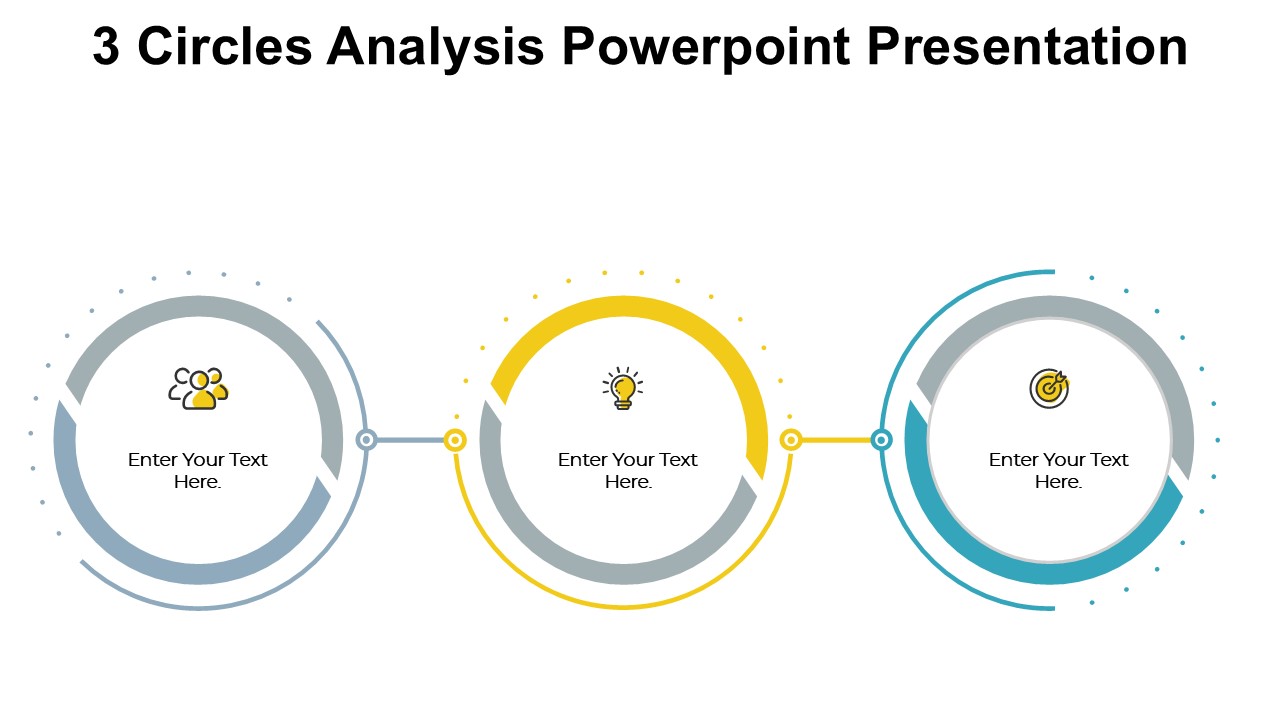 3 Circles Analysis Powerpoint Presentation

Enter Your Text Here.

Enter Your Text Here.

Enter Your Text Here.